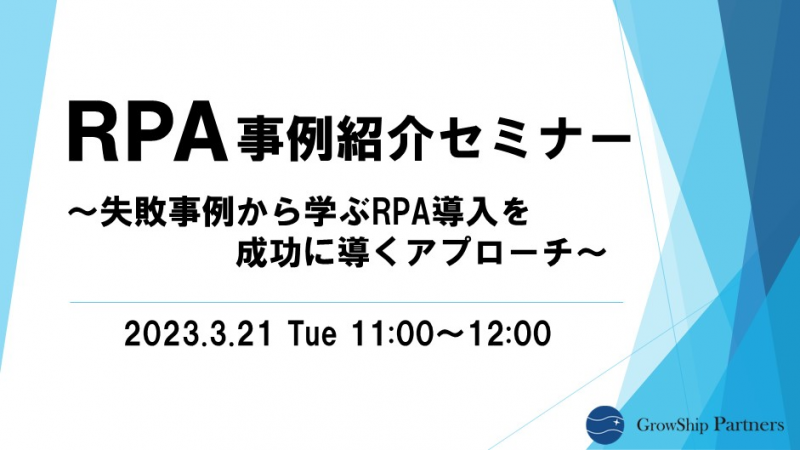 RPA事例紹介セミナー

～失敗事例から学ぶRPA導入を
成功に導くアプローチ～

2023.3.21 Tue 11:00～12:00

GrowShip Partners